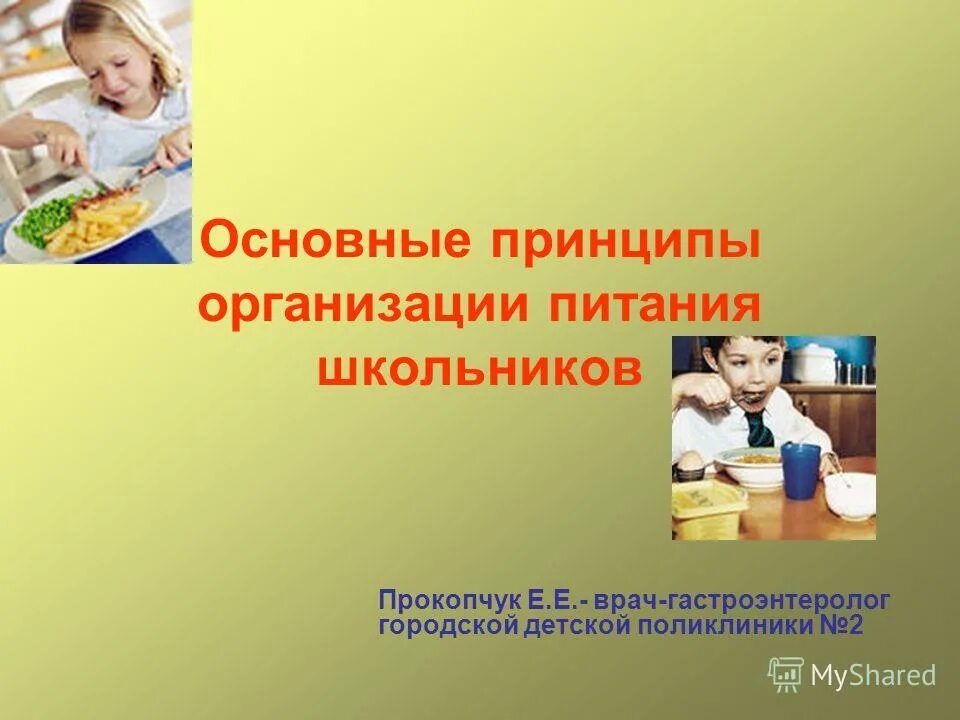 Основные принципы организации питания школьников

Прокопчук Е.Е.- врач-гастроэнтеролог городской детской поликлиники №2

MyShared